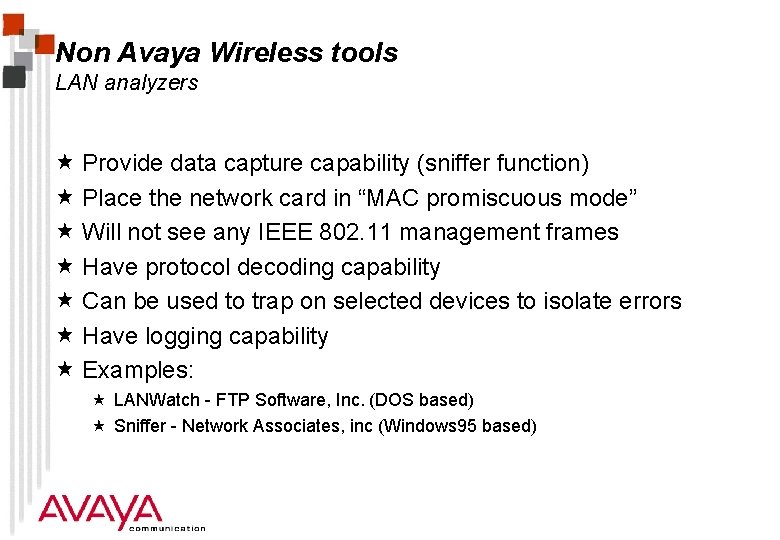 Non Avaya Wireless tools
LAN analyzers

★ Provide data capture capability (sniffer function)
★ Place the network card in “MAC promiscuous mode”
★ Will not see any IEEE 802.11 management frames
★ Have protocol decoding capability
★ Can be used to trap on selected devices to isolate errors
★ Have logging capability
★ Examples:
★ LANWatch - FTP Software, Inc. (DOS based)
★ Sniffer - Network Associates, inc (Windows95 based)

AVAYA
communication